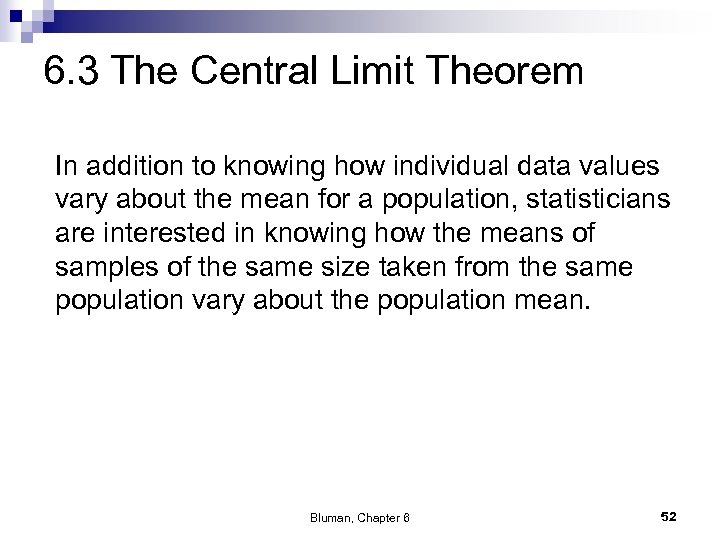 6.3 The Central Limit Theorem

In addition to knowing how individual data values vary about the mean for a population, statisticians are interested in knowing how the means of samples of the same size taken from the same population vary about the population mean.

Bluman, Chapter 6

52